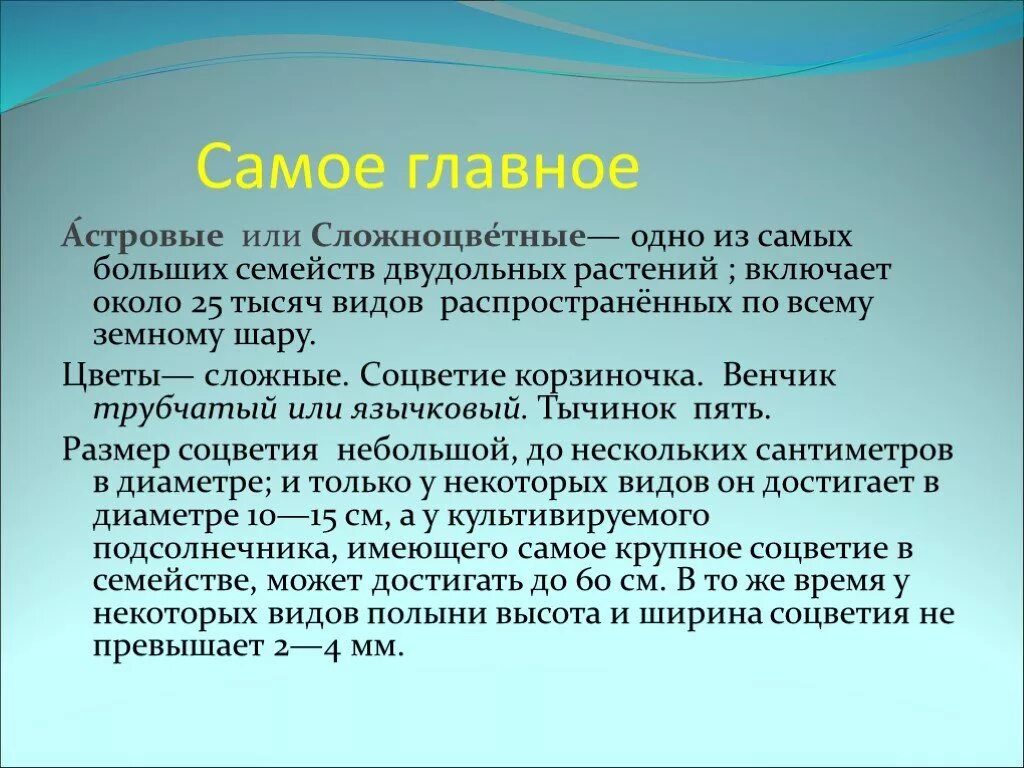 Самое главное

А́стровые или Сложноцве́тные— одно из самых больших семейств двудольных растений ; включает около 25 тысяч видов распространённых по всему земному шару.

Цветы— сложные. Соцветие корзиночка. Венчик трубчатый или язычковый. Тычинок пять.

Размер соцветия небольшой, до нескольких сантиметров в диаметре; и только у некоторых видов он достигает в диаметре 10—15 см, а у культивируемого подсолнечника, имеющего самое крупное соцветие в семействе, может достигать до 60 см. В то же время у некоторых видов полыни высота и ширина соцветия не превышает 2—4 мм.